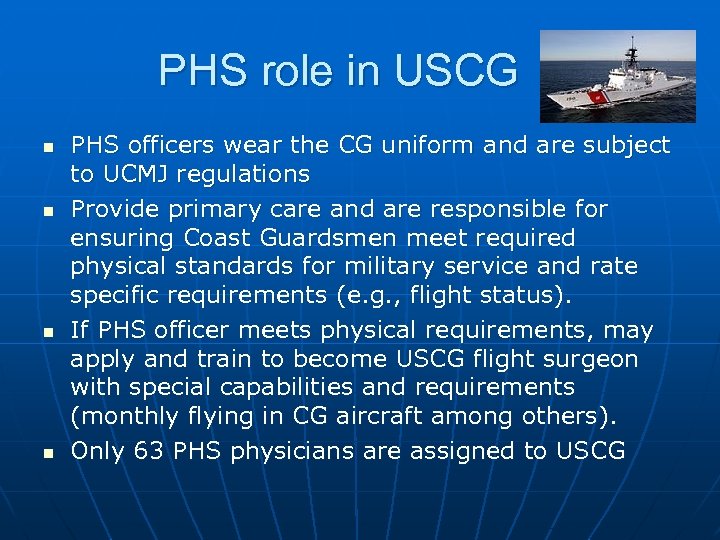 PHS role in USCG

- PHS officers wear the CG uniform and are subject to UCMJ regulations
- Provide primary care and are responsible for ensuring Coast Guardsmen meet required physical standards for military service and rate specific requirements (e.g., flight status).
- If PHS officer meets physical requirements, may apply and train to become USCG flight surgeon with special capabilities and requirements (monthly flying in CG aircraft among others).
- Only 63 PHS physicians are assigned to USCG